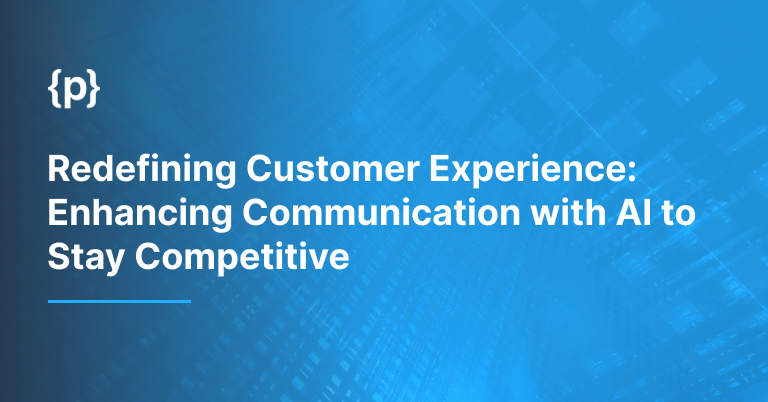 {p}

Redefining Customer Experience: Enhancing Communication with AI to Stay Competitive